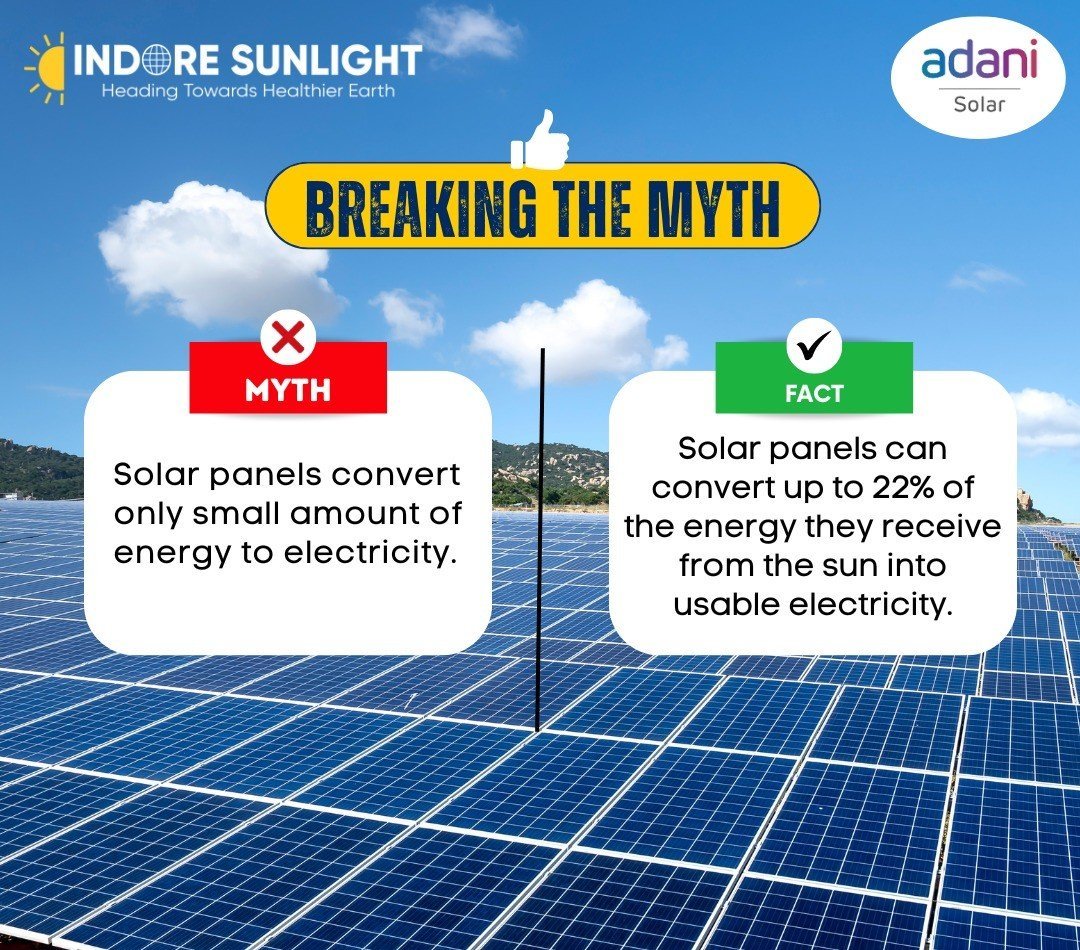 INDORE SUNLIGHT
Heading Towards Healthier Earth

adani
Solar

BREAKING THE MYTH

MYTH

Solar panels convert only small amount of energy to electricity.

FACT

Solar panels can convert up to 22% of the energy they receive from the sun into usable electricity.